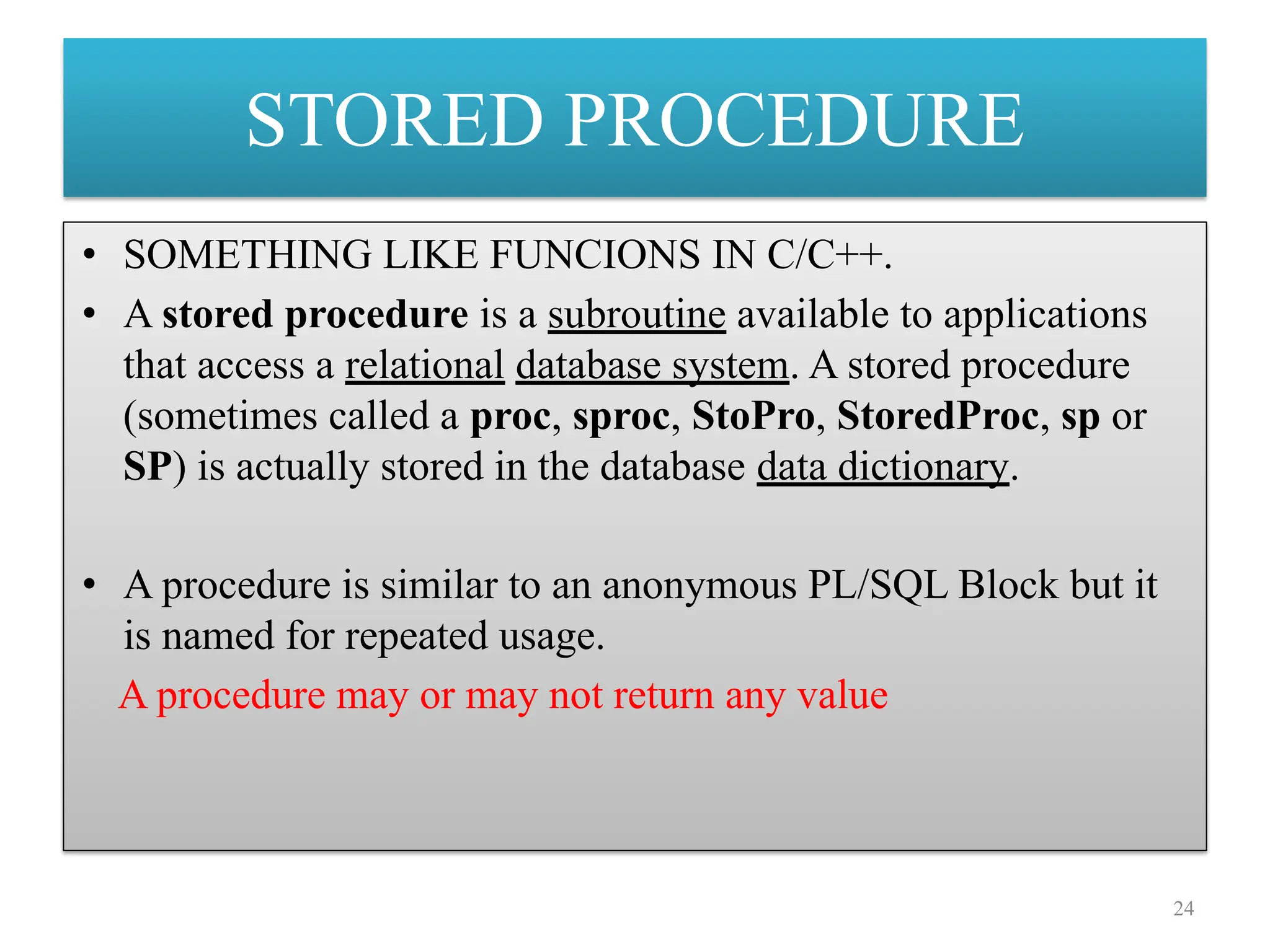 STORED PROCEDURE

• SOMETHING LIKE FUNCIONS IN C/C++.

• A stored procedure is a subroutine available to applications that access a relational database system. A stored procedure (sometimes called a proc, sproc, StoPro, StoredProc, sp or SP) is actually stored in the database data dictionary.

• A procedure is similar to an anonymous PL/SQL Block but it is named for repeated usage.

A procedure may or may not return any value

24